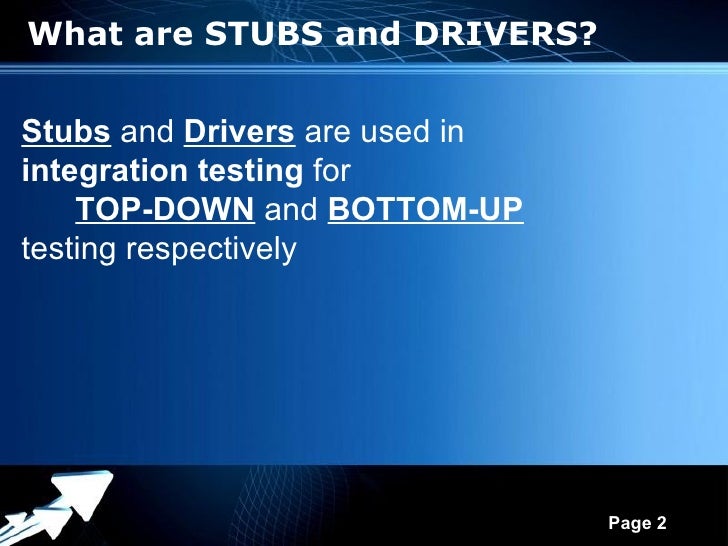 What are STUBS and DRIVERS?

Stubs and Drivers are used in integration testing for TOP-DOWN and BOTTOM-UP testing respectively

Page 2